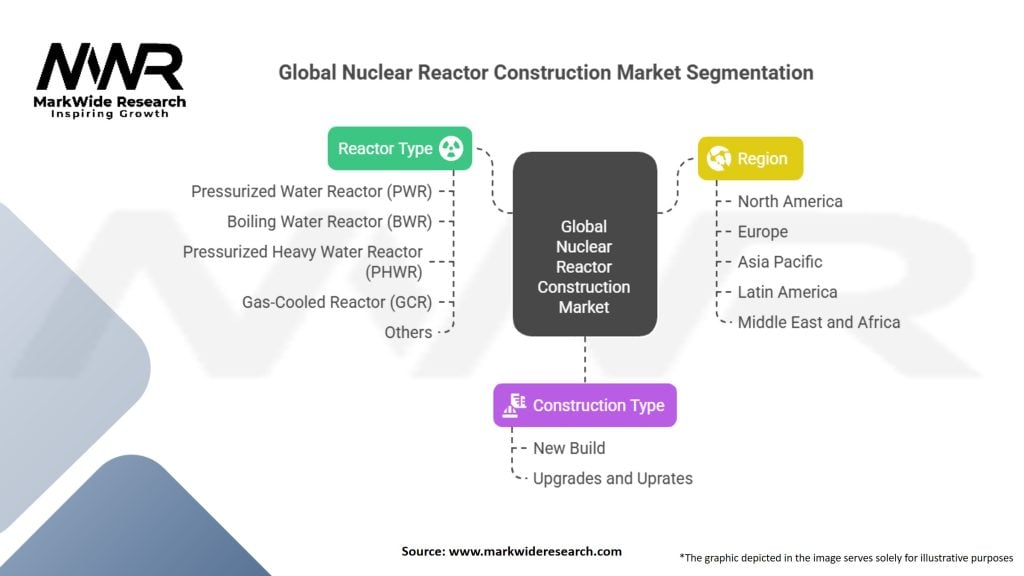 MWR
MarkWide Research
Inspiring Growth

Global Nuclear Reactor Construction Market Segmentation

Reactor Type
Pressurized Water Reactor (PWR)
Boiling Water Reactor (BWR)
Pressurized Heavy Water Reactor (PHWR)
Gas-Cooled Reactor (GCR)
Others

Global Nuclear Reactor Construction Market

Region
North America
Europe
Asia Pacific
Latin America
Middle East and Africa

Construction Type
New Build
Upgrades and Uprates

Source: www.markwideresearch.com

*The graphic depicted in the image serves solely for illustrative purposes